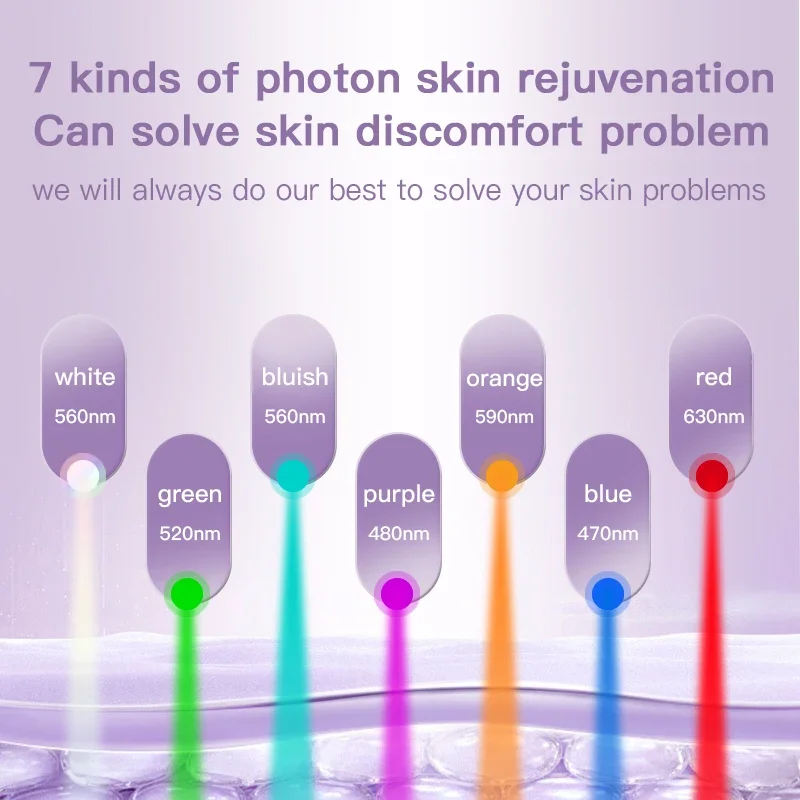 7 kinds of photon skin rejuvenation
Can solve skin discomfort problem

we will always do our best to solve your skin problems

white
560nm

green
520nm

bluish
560nm

purple
480nm

orange
590nm

blue
470nm

red
630nm